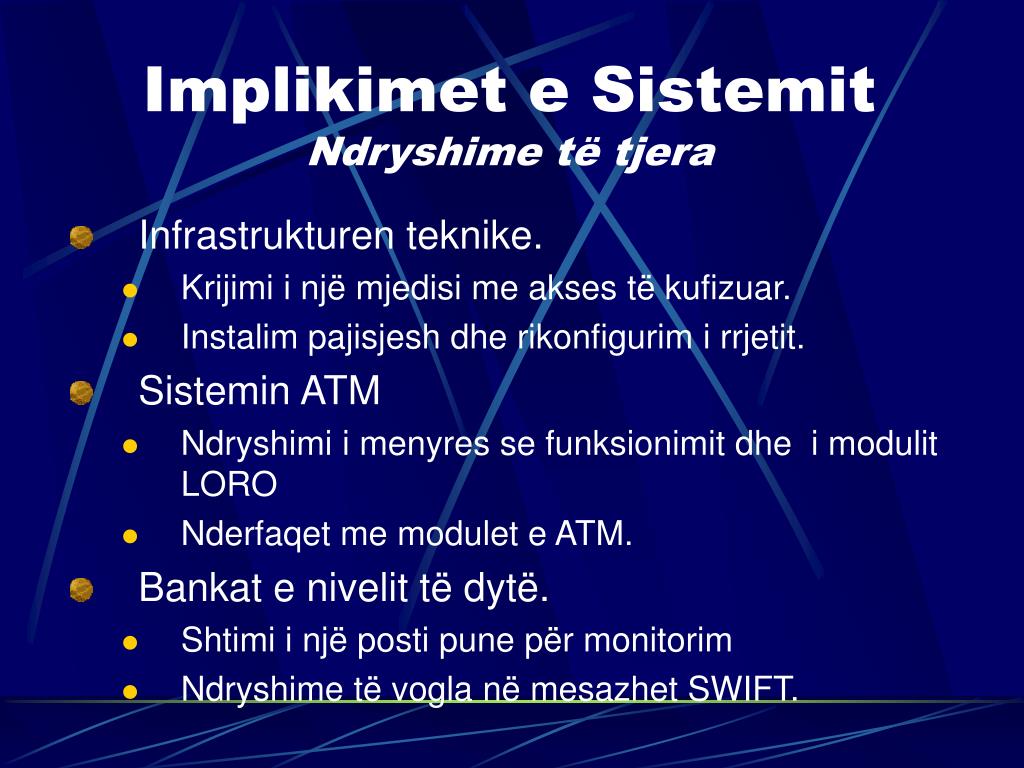 Implikimet e Sistemit
Ndryshime të tjera

Infrastrukturen teknike.
Krijimi i një mjedisi me akses të kufizuar.
Instalim pajisjesh dhe rikonfigurim i rrjetit.

Sistemin ATM
Ndryshimi i menyres se funksionimit dhe i modulit LORO
Nderfaqet me modulet e ATM.

Bankat e nivelit të dytë.
Shtimi i një posti pune për monitorim
Ndryshime të vogla në mesazhet SWIFT.